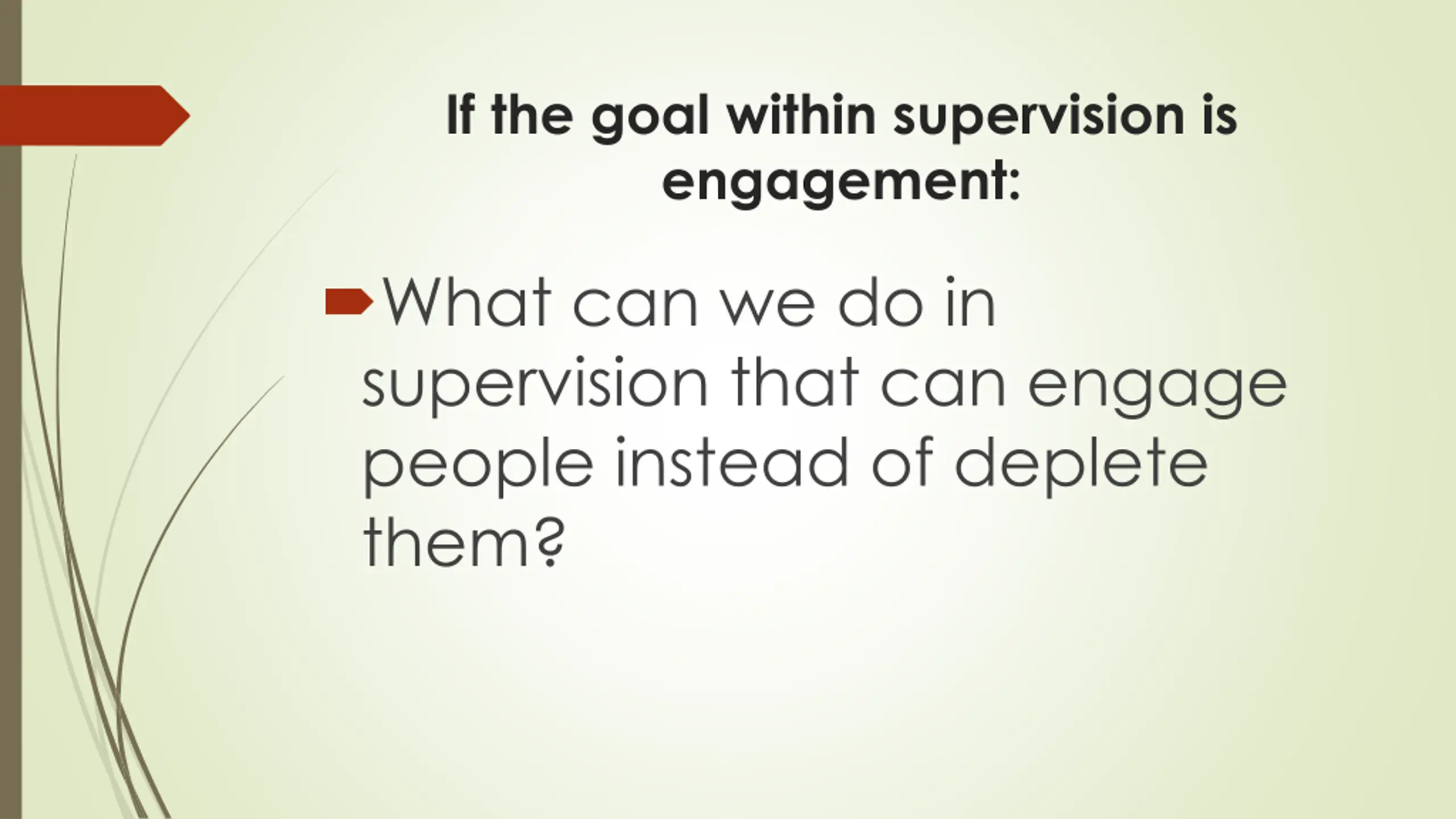 If the goal within supervision is engagement:

What can we do in supervision that can engage people instead of deplete them?